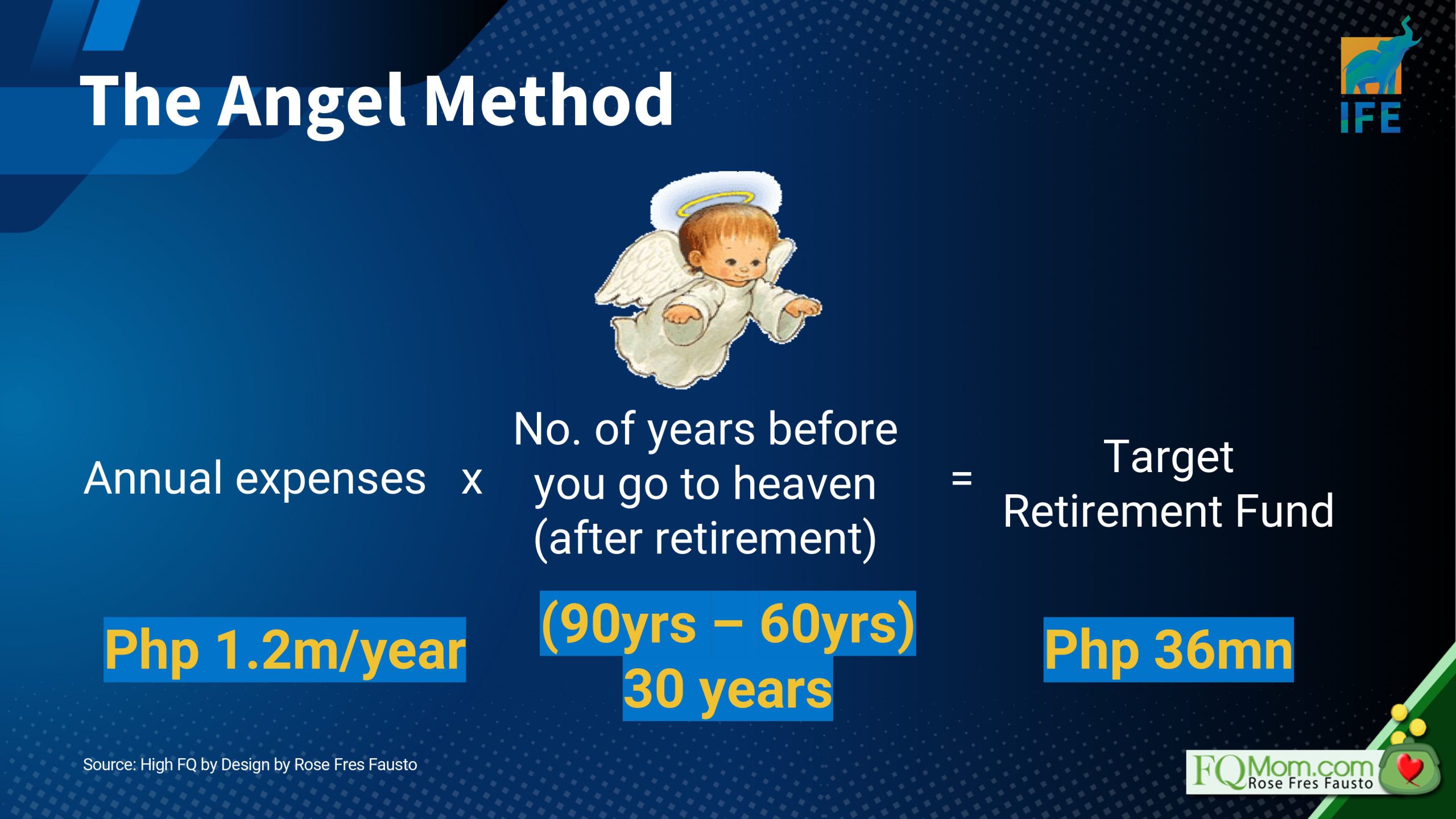 The Angel Method

IFE

Annual expenses x No. of years before you go to heaven (after retirement) = Target Retirement Fund

Php 1.2m/year

(90yrs – 60yrs)
30 years

Php 36mn

Source: High FQ by Design by Rose Fres Fausto

FQMom.com
Rose Fres Fausto